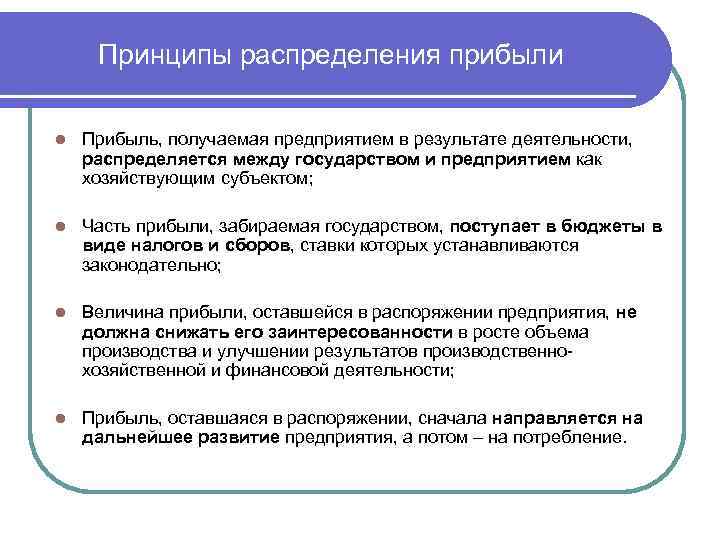 Принципы распределения прибыли

Прибыль, получаемая предприятием в результате деятельности, распределяется между государством и предприятием как хозяйствующим субъектом;

Часть прибыли, забираемая государством, поступает в бюджеты в виде налогов и сборов, ставки которых устанавливаются законодательно;

Величина прибыли, оставшейся в распоряжении предприятия, не должна снижать его заинтересованности в росте объема производства и улучшении результатов производственно-хозяйственной и финансовой деятельности;

Прибыль, оставшаяся в распоряжении, сначала направляется на дальнейшее развитие предприятия, а потом – на потребление.